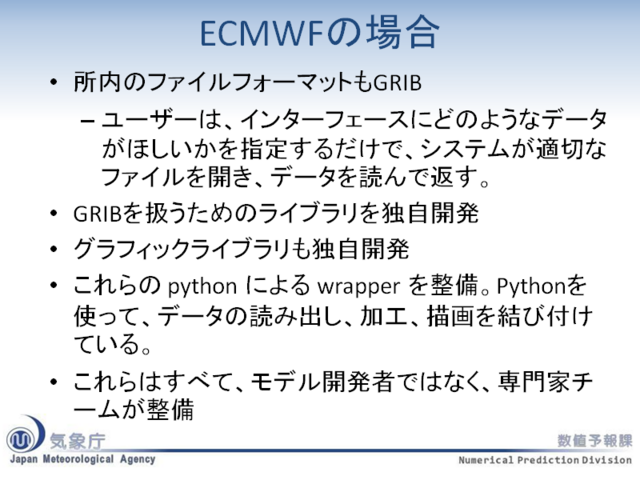 ECMWFの場合

• 所内のファイルフォーマットもGRIB
 – ユーザーは、インターフェースにどのようなデータがほしいかを指定するだけで、システムが適切なファイルを開き、データを読んで返す。
• GRIBを扱うためのライブラリを独自開発
• グラフィックライブラリも独自開発
• これらの python による wrapper を整備。Pythonを使って、データの読み出し、加工、描画を結び付けている。
• これらはすべて、モデル開発者ではなく、専門家チームが整備

気象庁
Japan Meteorological Agency
数値予報課
Numerical Prediction Division